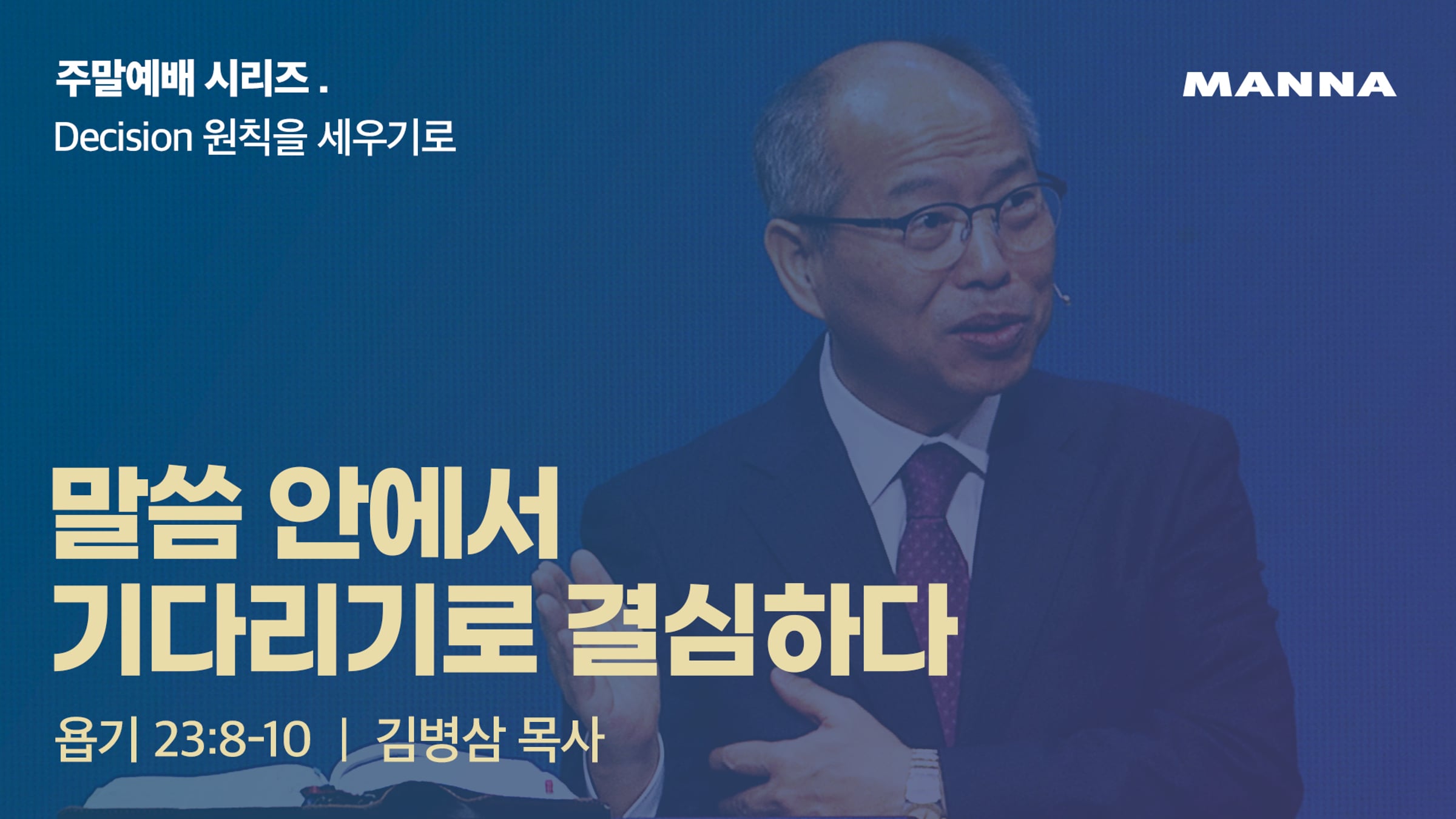 주말예배 시리즈 .
Decision 원칙을 세우기로

MANNA

말씀 안에서
기다리기로 결심하다

욥기 23:8-10 | 김병삼 목사